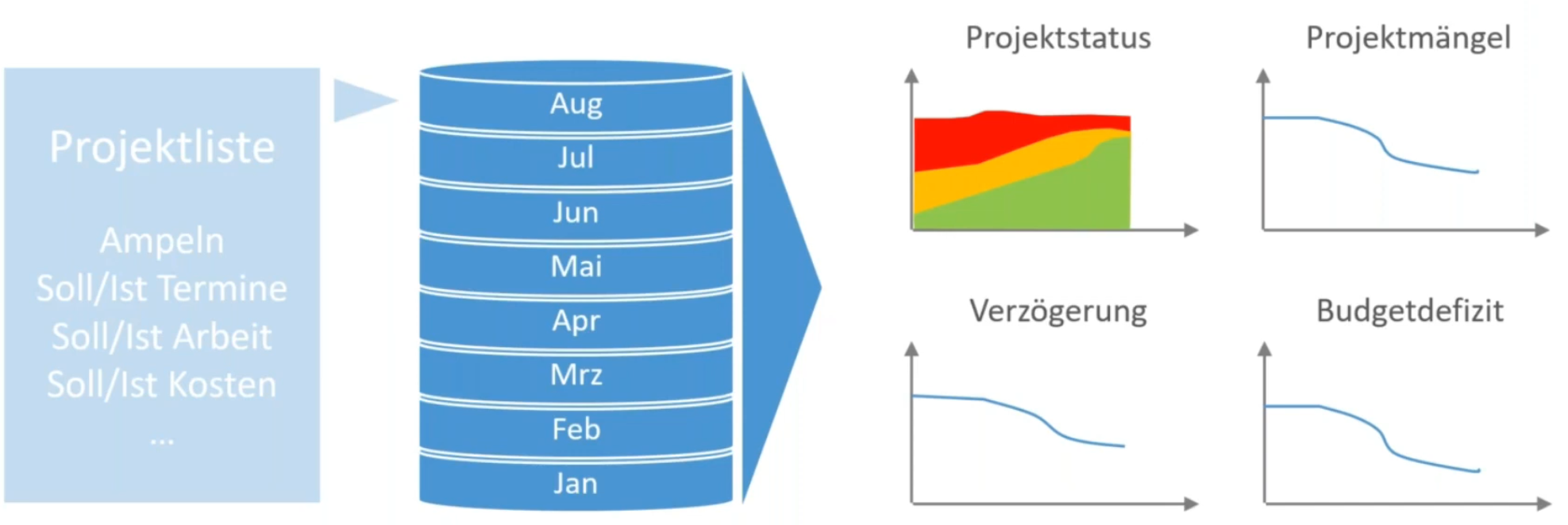 Projektliste

Ampeln
Soll/Ist Termine
Soll/Ist Arbeit
Soll/Ist Kosten
...

Aug
Jul
Jun
Mai
Apr
Mrz
Feb
Jan

Projektstatus

Projektmängel

Verzögerung

Budgetdefizit